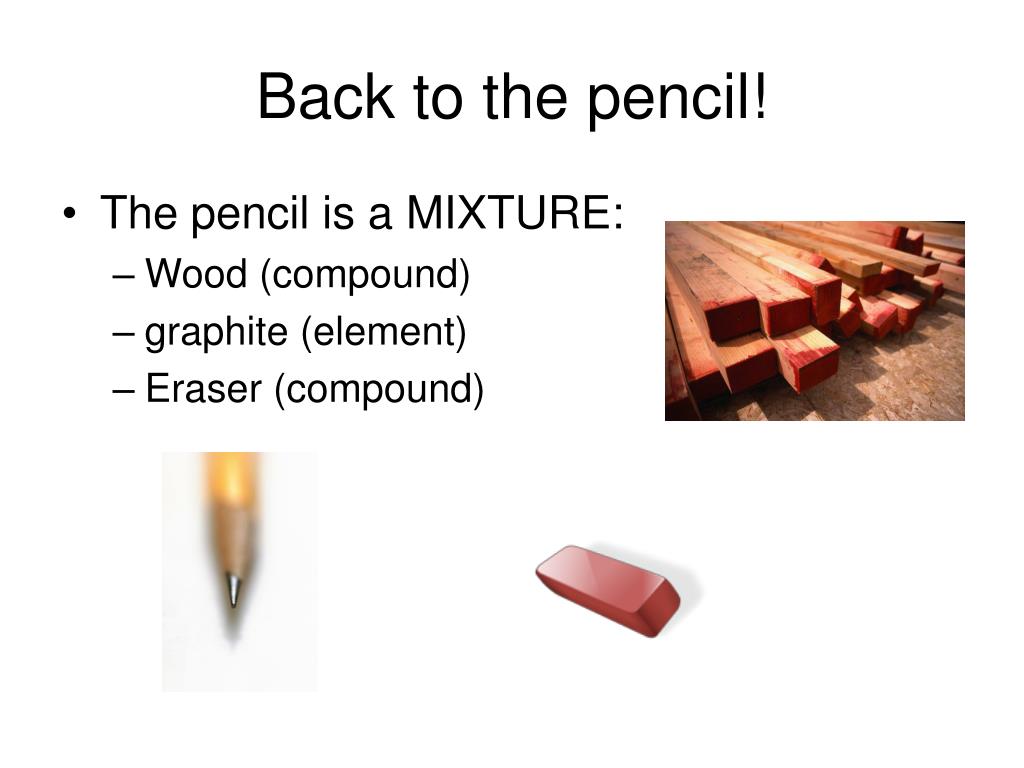 Back to the pencil!

• The pencil is a MIXTURE:
– Wood (compound)
– graphite (element)
– Eraser (compound)